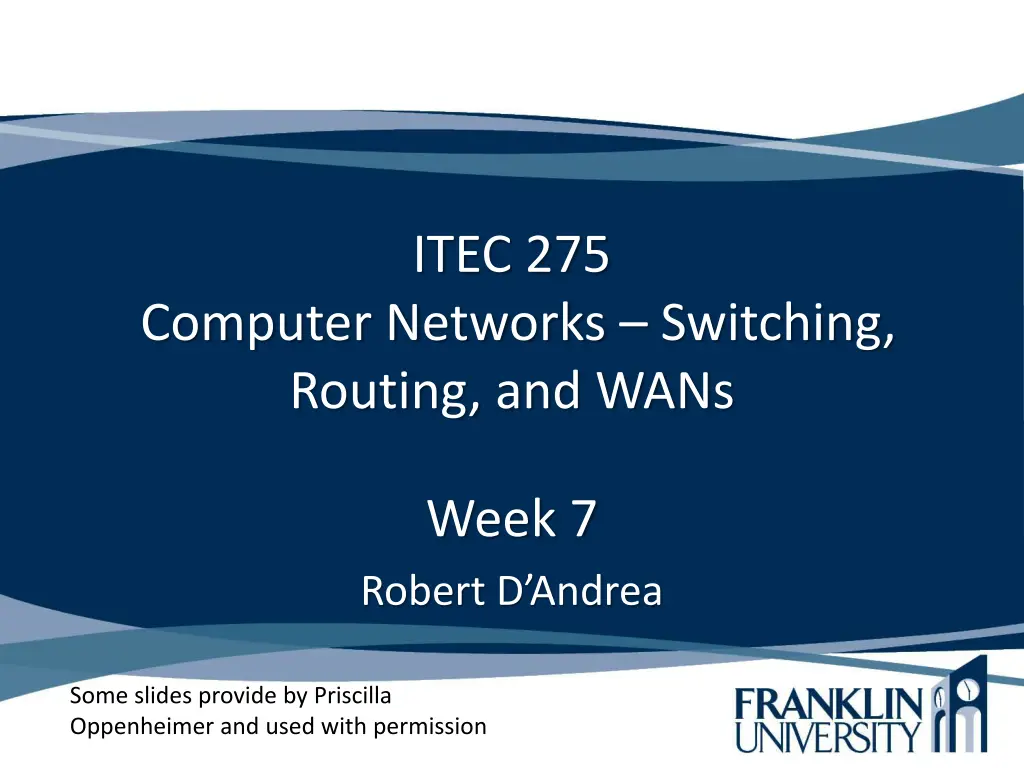 ITEC 275
Computer Networks – Switching, Routing, and WANs

Week 7

Robert D'Andrea

Some slides provide by Priscilla Oppenheimer and used with permission

FRANKLIN UNIVERSITY